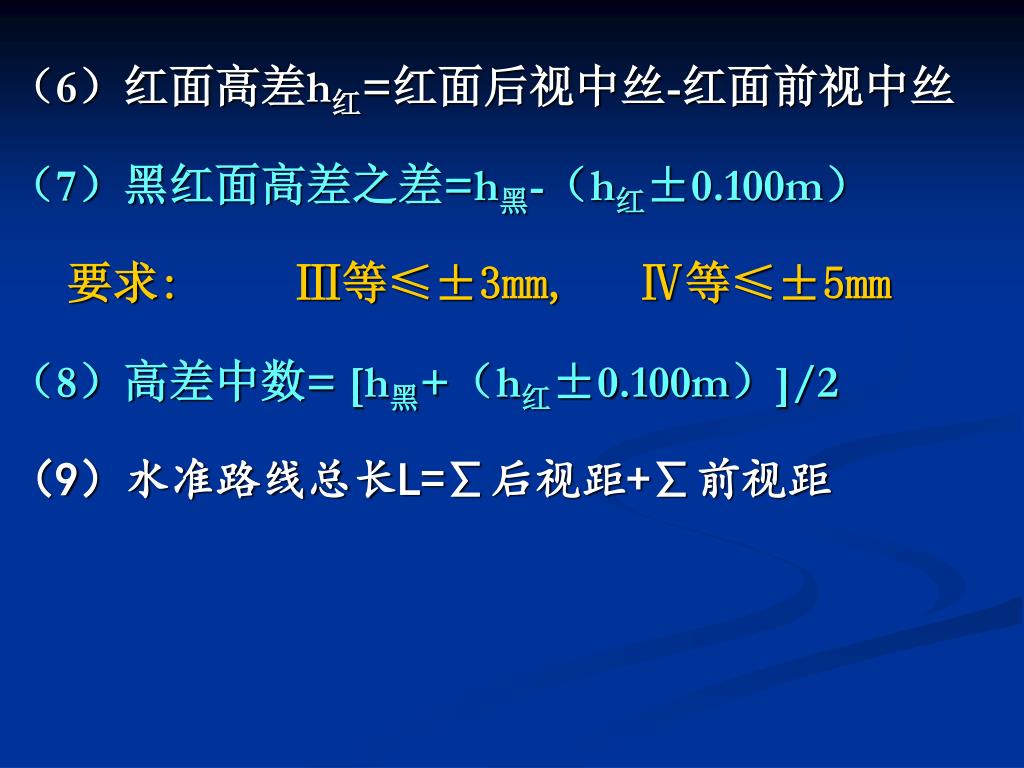 （6）红面高差$h_{红}$=红面后视中丝-红面前视中丝

（7）黑红面高差之差=$h_{黑}$-（$h_{红}$±0.100m）

要求： Ⅲ等≤±3㎜， Ⅳ等≤±5㎜

（8）高差中数= [$h_{黑}$+（$h_{红}$±0.100m）]/2

（9）水准路线总长L=∑后视距+∑前视距